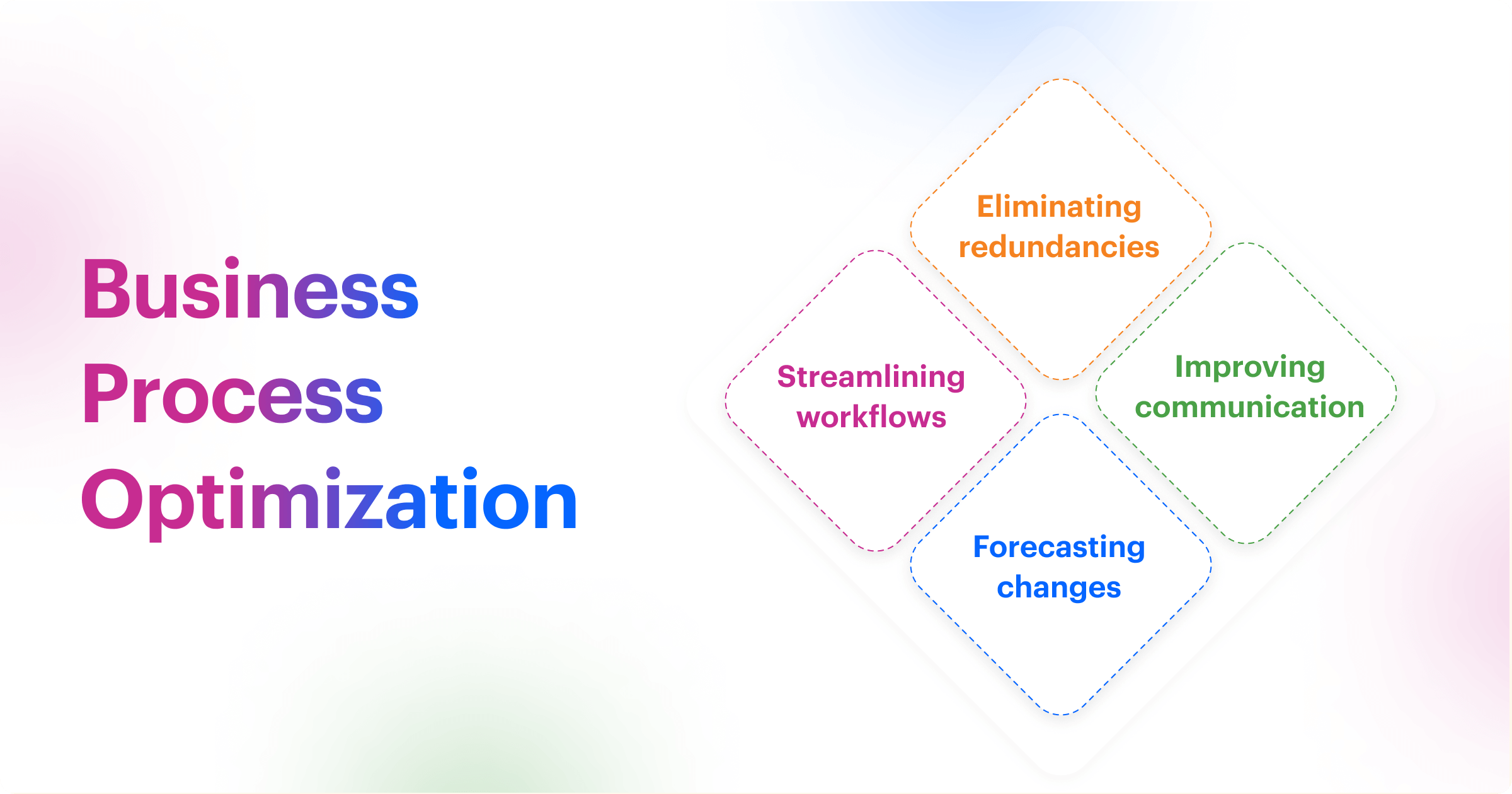 Business Process Optimization

Eliminating redundancies

Streamlining workflows

Improving communication

Forecasting changes